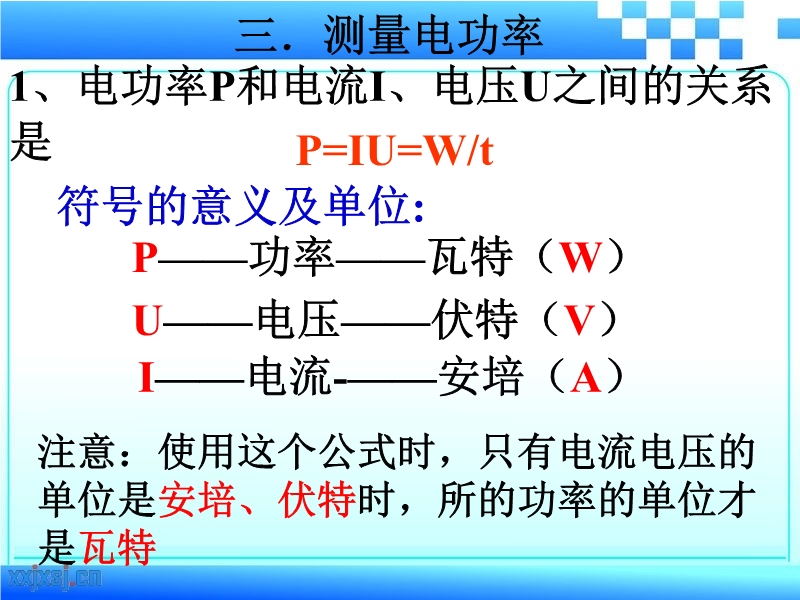 三．测量电功率

1、电功率P和电流I、电压U之间的关系是

P=IU=W/t

符号的意义及单位:

P——功率——瓦特（W）

U——电压——伏特（V）

I——电流-——安培（A）

注意：使用这个公式时，只有电流电压的单位是安培、伏特时，所的功率的单位才是瓦特

xxjxsj.cn